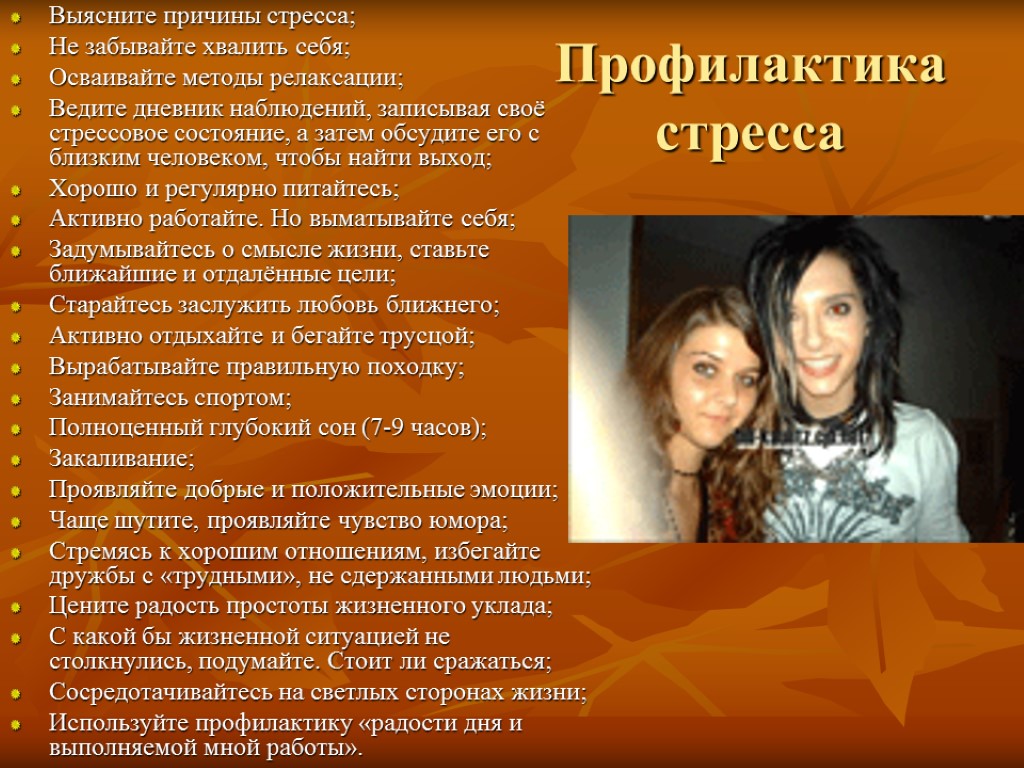 Профилактика стресса

Выясните причины стресса;
Не забывайте хвалить себя;
Осваивайте методы релаксации;
Ведите дневник наблюдений, записывая своё стрессовое состояние, а затем обсудите его с близким человеком, чтобы найти выход;
Хорошо и регулярно питайтесь;
Активно работайте. Но выматывайте себя;
Задумывайтесь о смысле жизни, ставьте ближайшие и отдалённые цели;
Старайтесь заслужить любовь ближнего;
Активно отдыхайте и бегайте трусцой;
Вырабатывайте правильную походку;
Занимайтесь спортом;
Полноценный глубокий сон (7-9 часов);
Закаливание;
Проявляйте добрые и положительные эмоции;
Чаще шутите, проявляйте чувство юмора;
Стремясь к хорошим отношениям, избегайте дружбы с «трудными», не сдержанными людьми;
Цените радость простоты жизненного уклада;
С какой бы жизненной ситуацией не столкнулись, подумайте. Стоит ли сражаться;
Сосредотачивайтесь на светлых сторонах жизни;
Используйте профилактику «радости дня и выполняемой мной работы».